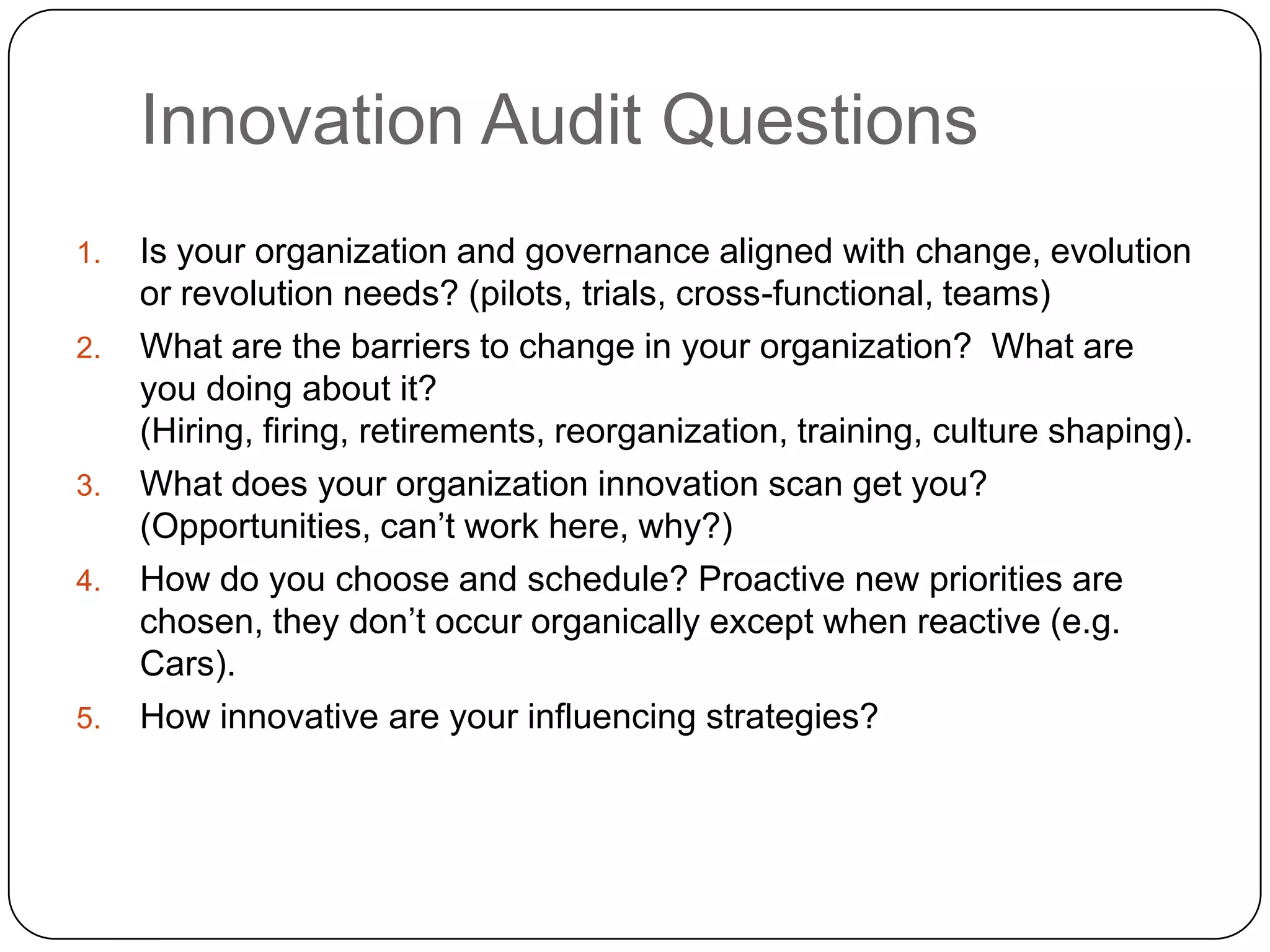 Innovation Audit Questions

1. Is your organization and governance aligned with change, evolution or revolution needs? (pilots, trials, cross-functional, teams)
2. What are the barriers to change in your organization? What are you doing about it?
(Hiring, firing, retirements, reorganization, training, culture shaping).
3. What does your organization innovation scan get you?
(Opportunities, can’t work here, why?)
4. How do you choose and schedule? Proactive new priorities are chosen, they don’t occur organically except when reactive (e.g. Cars).
5. How innovative are your influencing strategies?